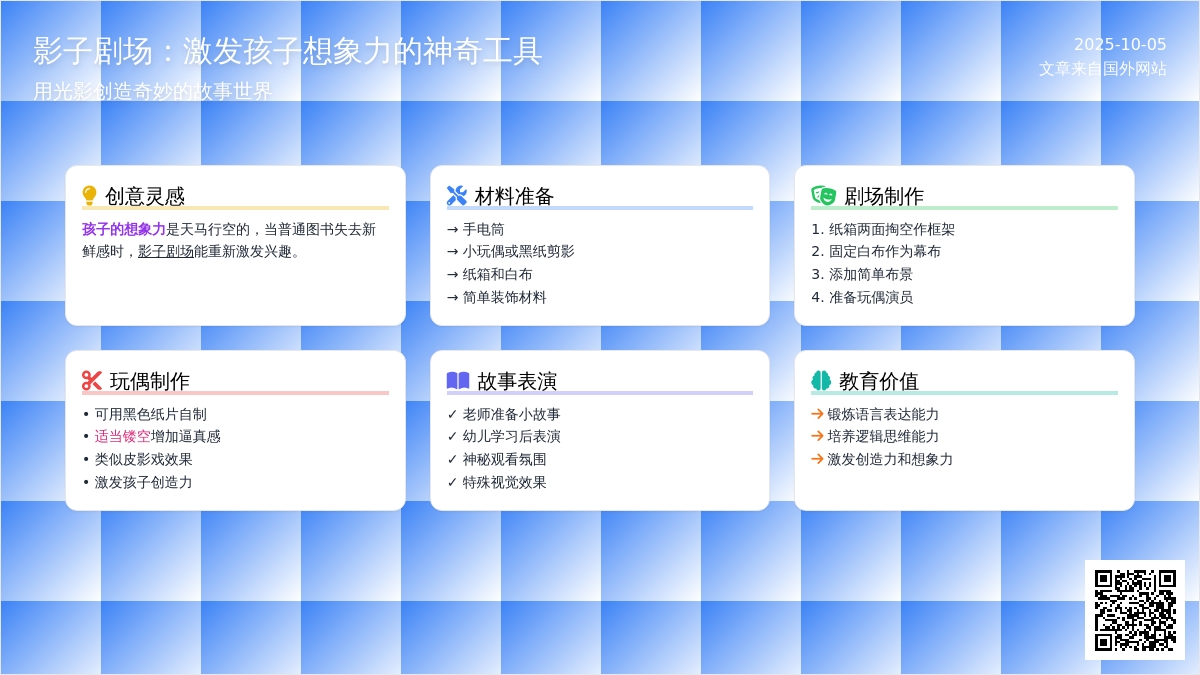 影子剧场：激发孩子想象力的神奇工具

用光影创造奇妙的故事世界

2025-10-05
文章来自国外网站

创意灵感

孩子的想象力是天马行空的，当普通图书失去新鲜感时，影子剧场能重新激发兴趣。

材料准备

→ 手电筒
→ 小玩偶或黑纸剪影
→ 纸箱和白布
→ 简单装饰材料

剧场制作

1. 纸箱两面掏空作框架
2. 固定白布作为幕布
3. 添加简单布景
4. 准备玩偶演员

玩偶制作

• 可用黑色纸片自制
• 适当镂空增加逼真感
• 类似皮影戏效果
• 激发孩子创造力

故事表演

✓ 老师准备小故事
✓ 幼儿学习后表演
✓ 神秘观看氛围
✓ 特殊视觉效果

教育价值

→ 锻炼语言表达能力
→ 培养逻辑思维能力
→ 激发创造力和想象力